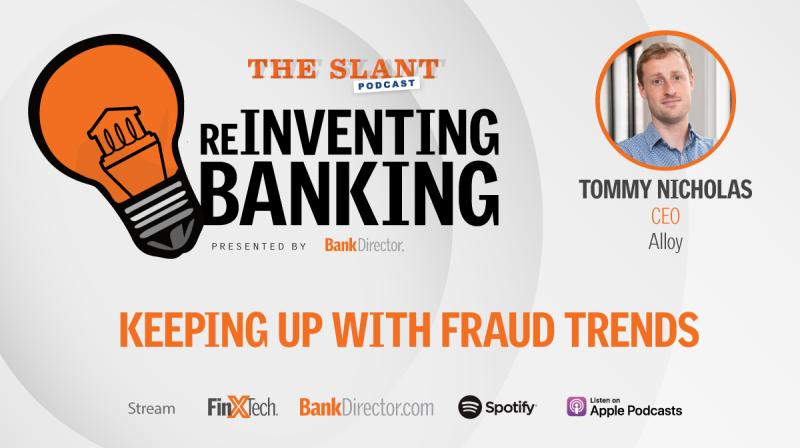 THE SLANT PODCAST

REINVENTING BANKING

PRESENTED BY BankDirector.

TOMMY NICHOLAS
CEO
Alloy

KEEPING UP WITH FRAUD TRENDS

Stream FinXTech. BankDirector.com Spotify Listen on Apple Podcasts